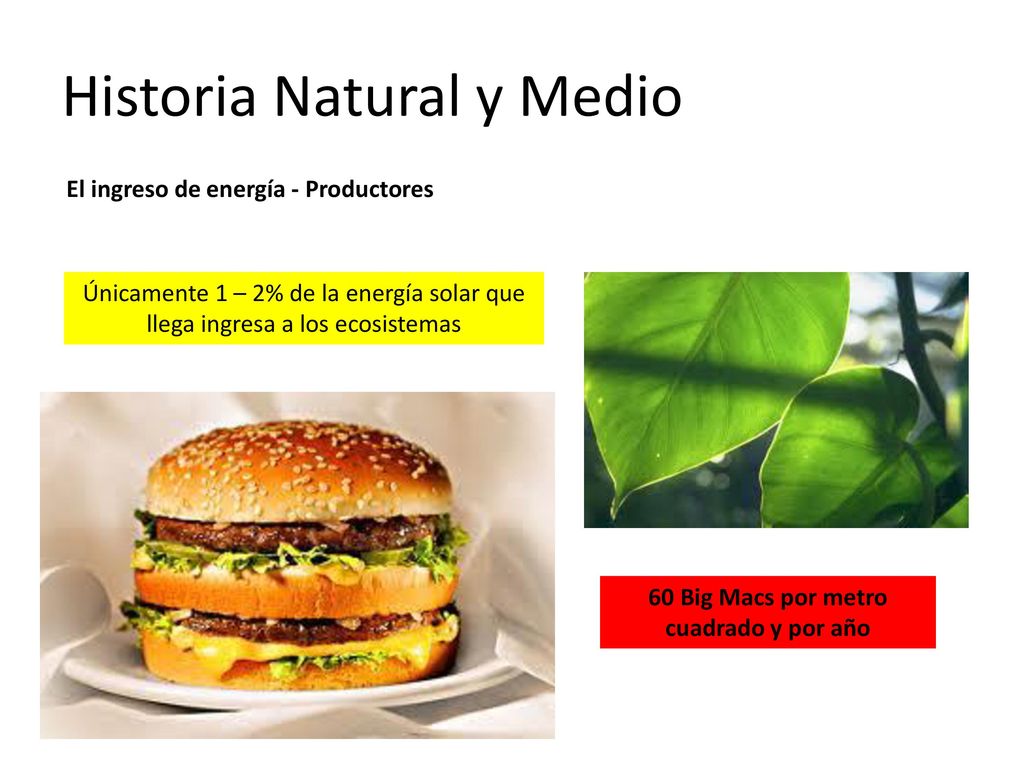 Historia Natural y Medio

El ingreso de energía - Productores

Únicamente 1 – 2% de la energía solar que llega ingresa a los ecosistemas

60 Big Macs por metro cuadrado y por año